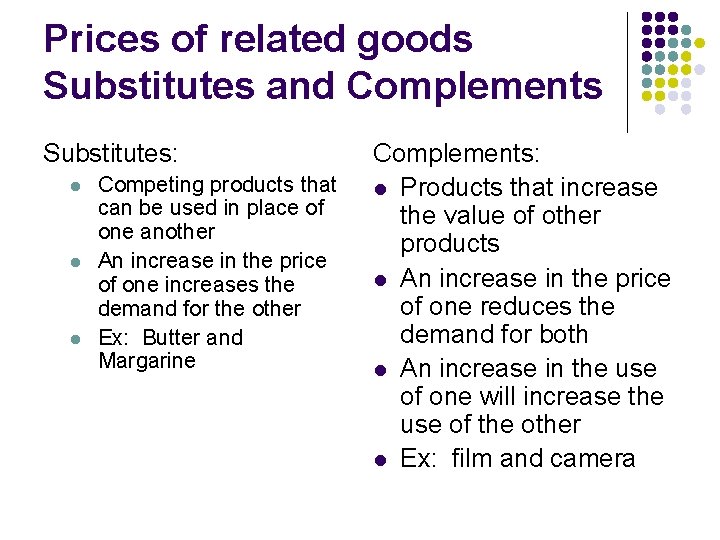 Prices of related goods
Substitutes and Complements

Substitutes:

- Competing products that can be used in place of one another
- An increase in the price of one increases the demand for the other
- Ex: Butter and Margarine

Complements:

- Products that increase the value of other products
- An increase in the price of one reduces the demand for both
- An increase in the use of one will increase the use of the other
- Ex: film and camera